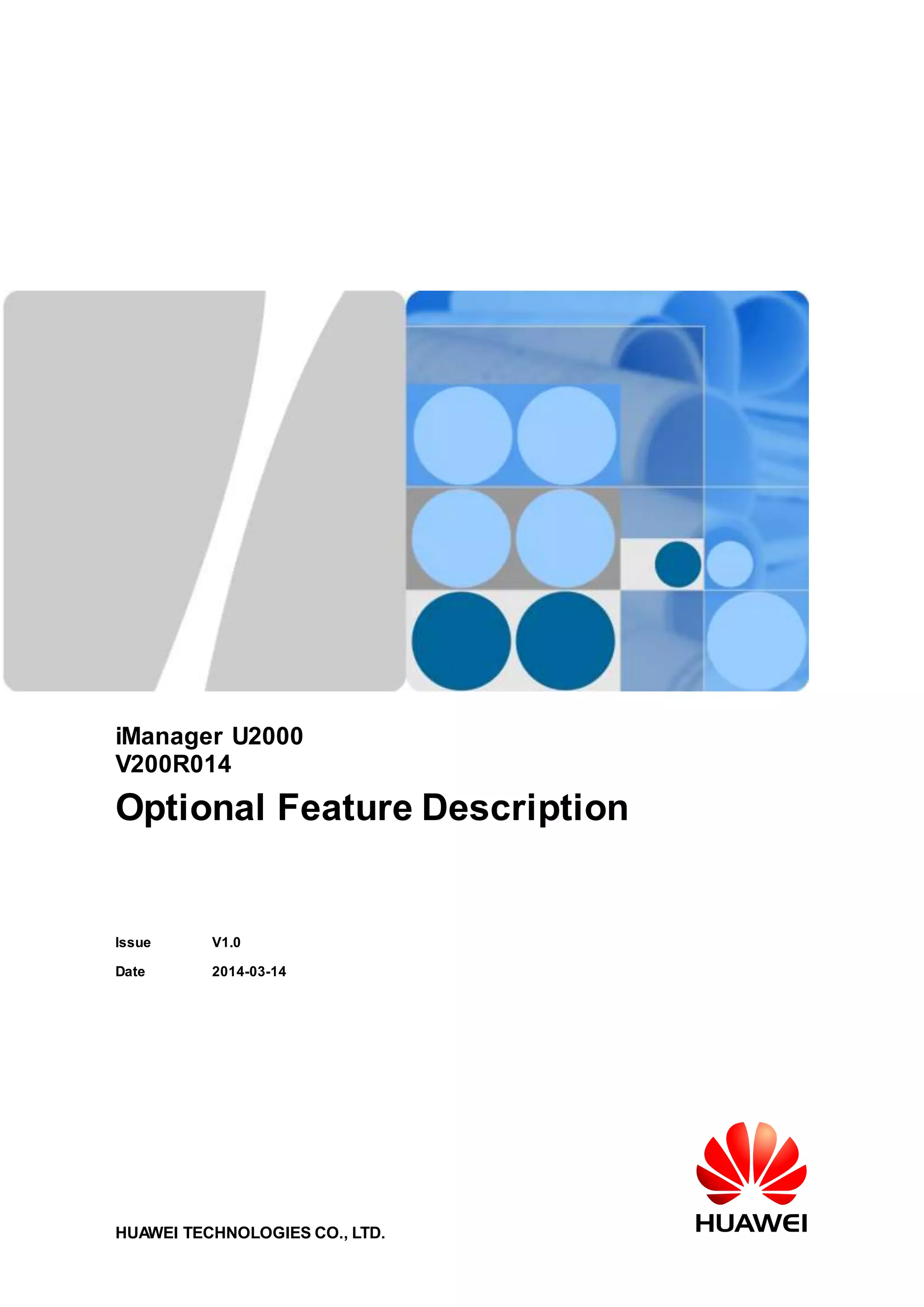 iManager U2000
V200R014

Optional Feature Description

Issue V1.0

Date 2014-03-14

HUAWEI TECHNOLOGIES CO., LTD.

HUAWEI